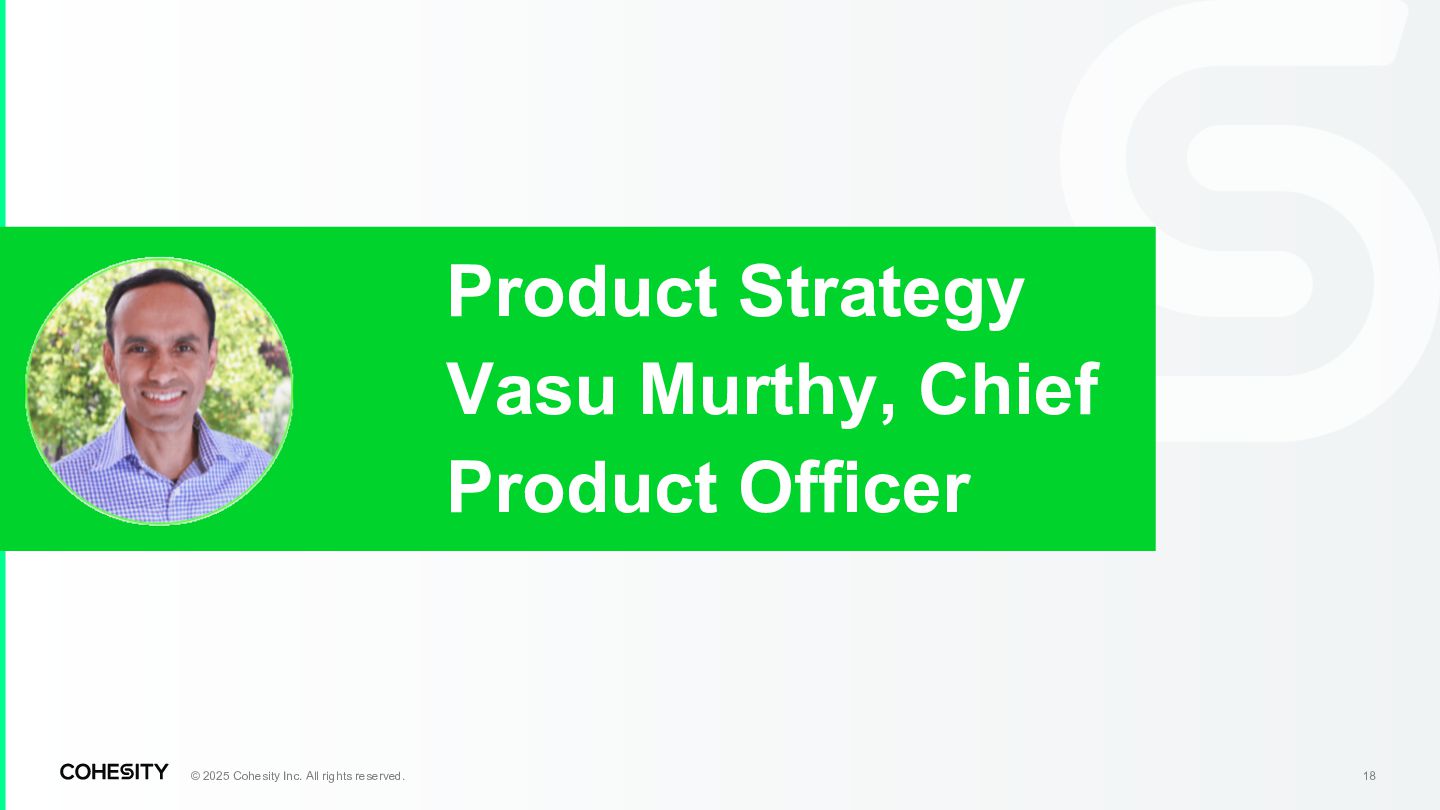 Product Strategy
Vasu Murthy, Chief Product Officer

COHESITY © 2025 Cohesity Inc. All rights reserved.

18